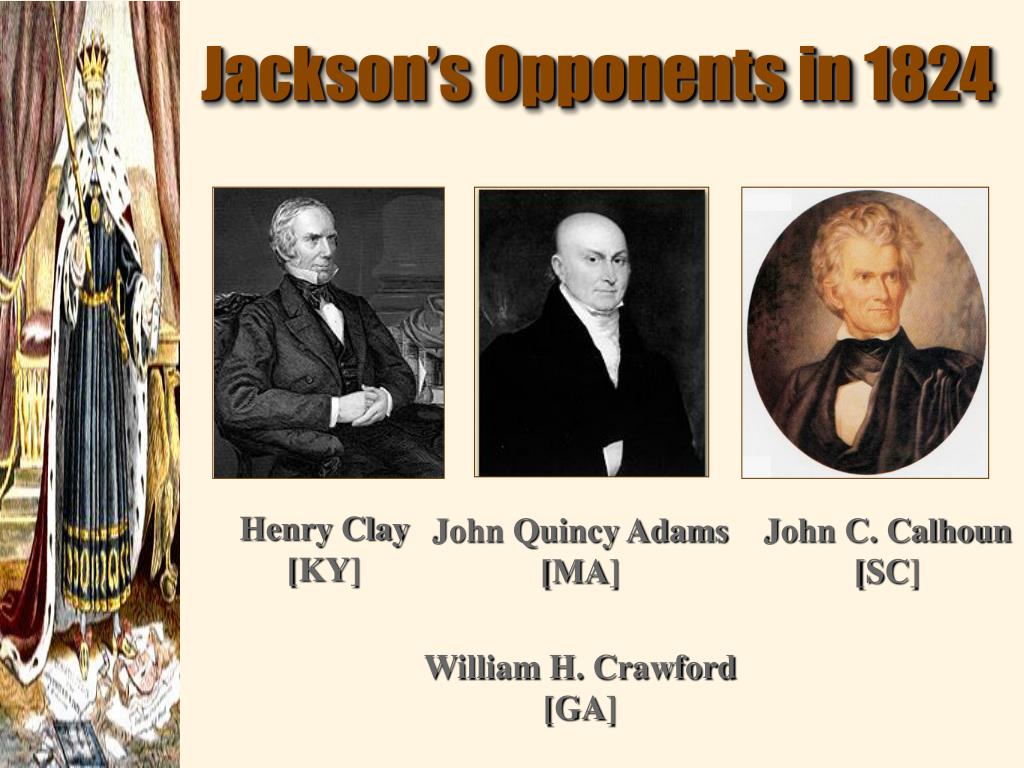 Jackson's Opponents in 1824

Henry Clay
[KY]

John Quincy Adams
[MA]

John C. Calhoun
[SC]

William H. Crawford
[GA]